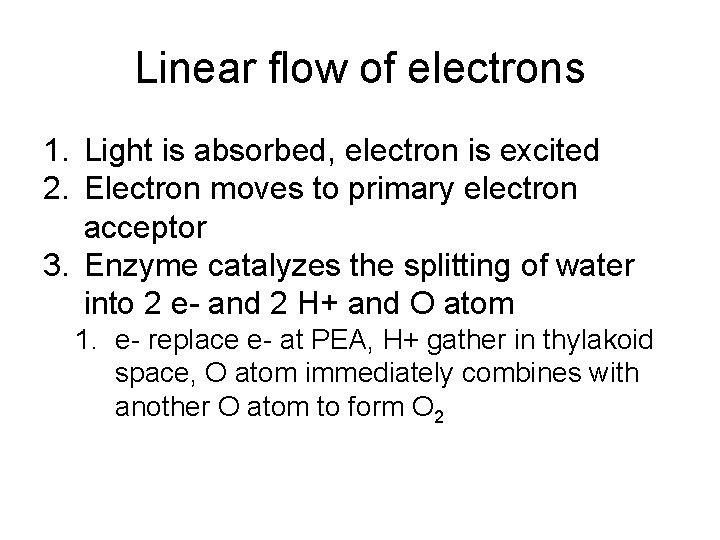 Linear flow of electrons

1. Light is absorbed, electron is excited
2. Electron moves to primary electron acceptor
3. Enzyme catalyzes the splitting of water into 2 e- and 2 H+ and O atom
   1. e- replace e- at PEA, H+ gather in thylakoid space, O atom immediately combines with another O atom to form $O_2$